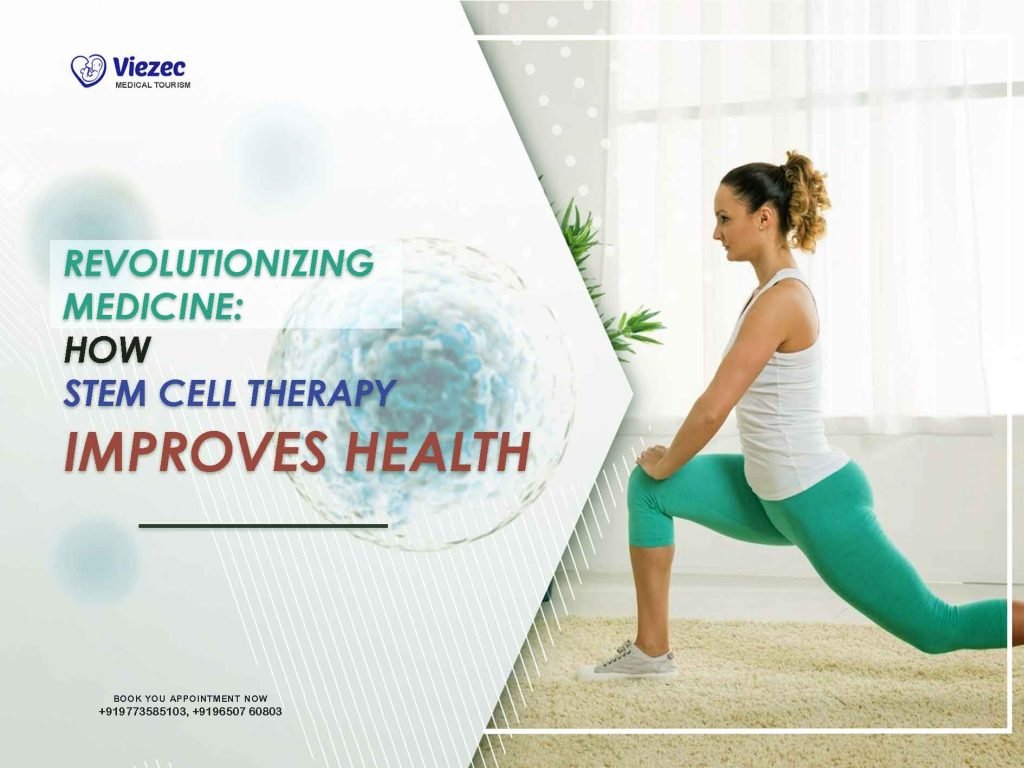 Viezec
MEDICAL TOURISM

REVOLUTIONIZING MEDICINE:
HOW
STEM CELL THERAPY
IMPROVES HEALTH

BOOK YOU APPOINTMENT NOW
+919773585103, +9196507 60803